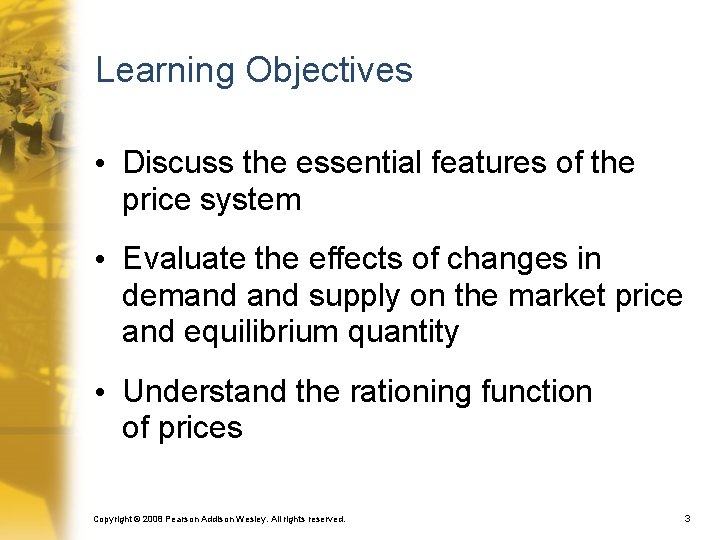 Learning Objectives

• Discuss the essential features of the price system

• Evaluate the effects of changes in demand and supply on the market price and equilibrium quantity

• Understand the rationing function of prices

Copyright © 2008 Pearson Addison Wesley. All rights reserved.

3